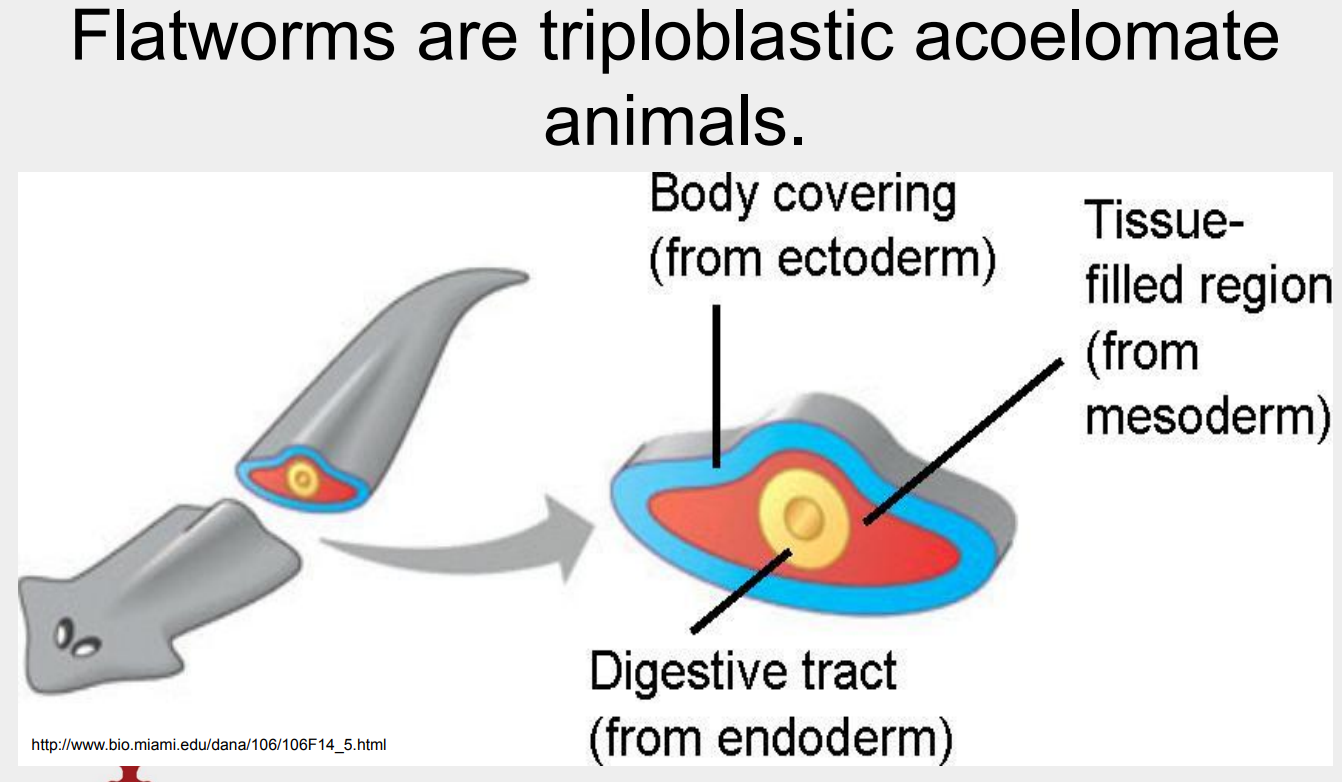 Flatworms are triploblastic acoelomate animals.

Body covering (from ectoderm)

Tissue-filled region (from mesoderm)

Digestive tract (from endoderm)

http://www.bio.miami.edu/dana/106/106F14_5.html